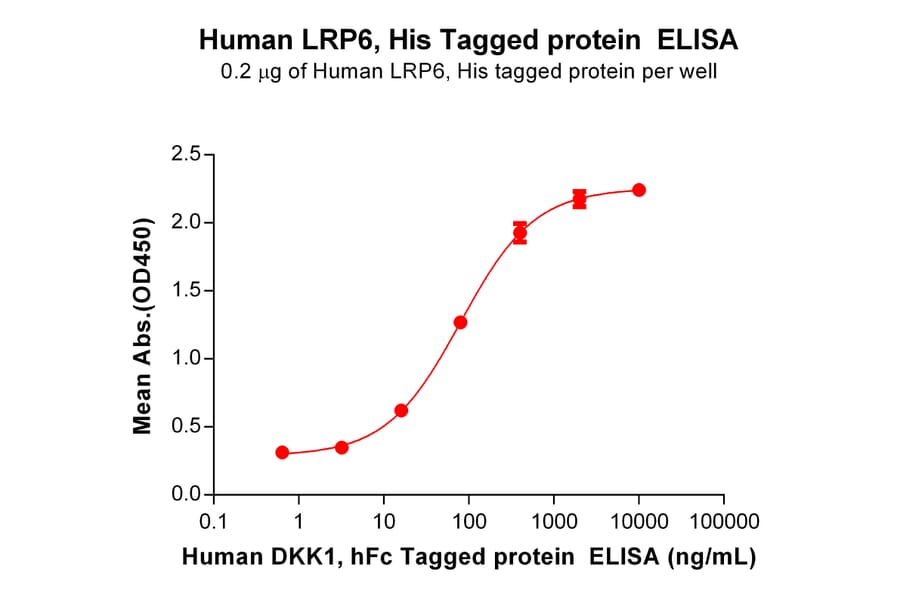 Human LRP6, His Tagged protein ELISA
0.2 μg of Human LRP6, His tagged protein per well

Mean Abs.(OD450)

2.5
2.0
1.5
1.0
0.5
0.0

0.1
1
10
100
1000
10000
100000

Human DKK1, hFc Tagged protein ELISA (ng/mL)